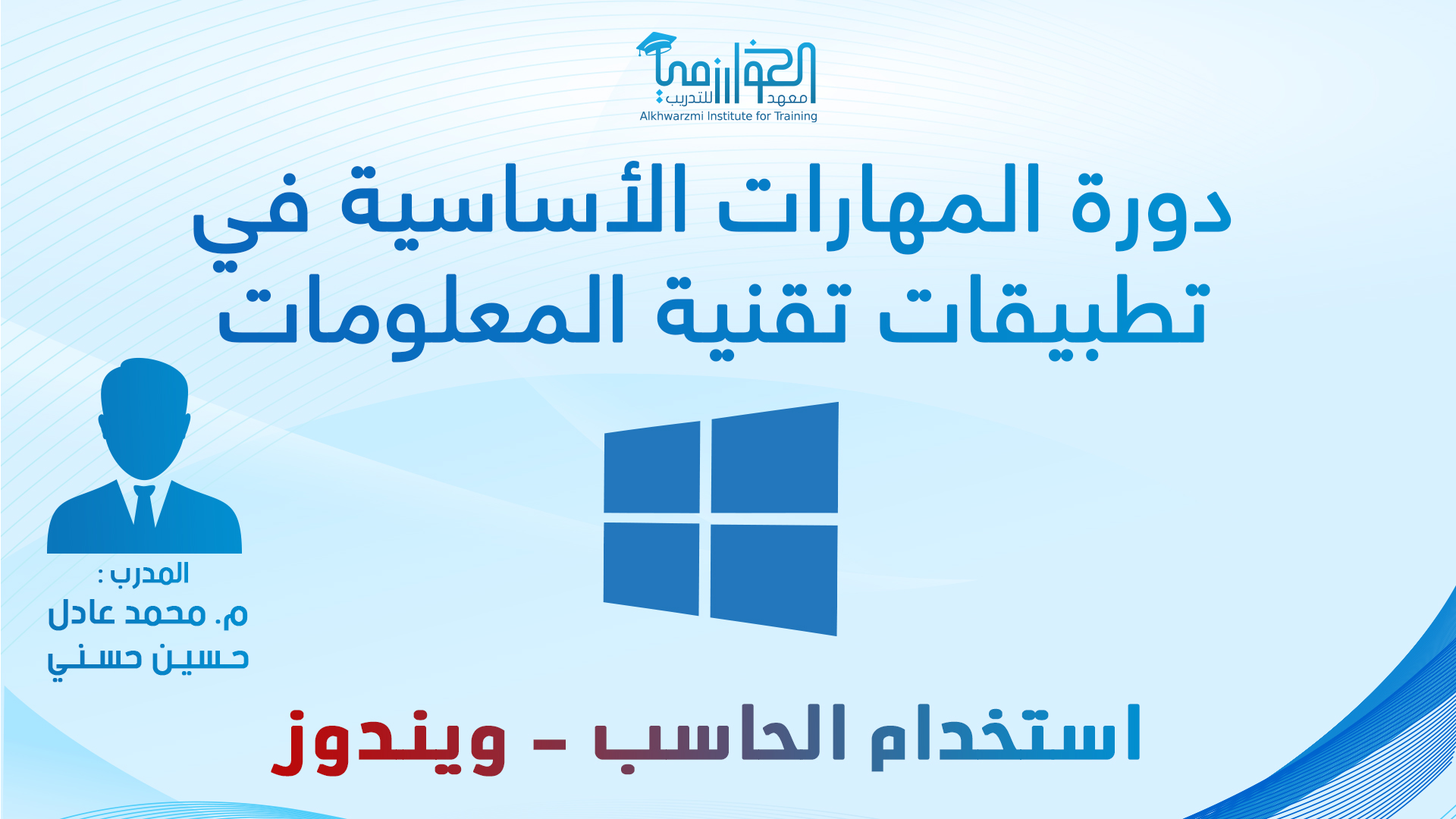 معهد الخوارزمي للتدريب
Alkhwarzmi Institute for Training

دورة المهارات الأساسية في تطبيقات تقنية المعلومات

المدرب :
م. محمد عادل حسين حسني

استخدام الحاسب - ويندوز